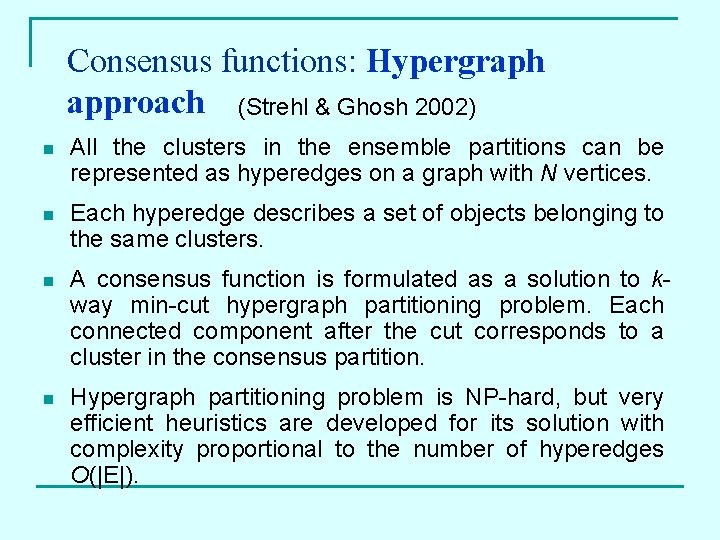 Consensus functions: Hypergraph approach (Strehl & Ghosh 2002)

- All the clusters in the ensemble partitions can be represented as hyperedges on a graph with $N$ vertices.

- Each hyperedge describes a set of objects belonging to the same clusters.

- A consensus function is formulated as a solution to $k$-way min-cut hypergraph partitioning problem. Each connected component after the cut corresponds to a cluster in the consensus partition.

- Hypergraph partitioning problem is NP-hard, but very efficient heuristics are developed for its solution with complexity proportional to the number of hyperedges $O(|E|)$.